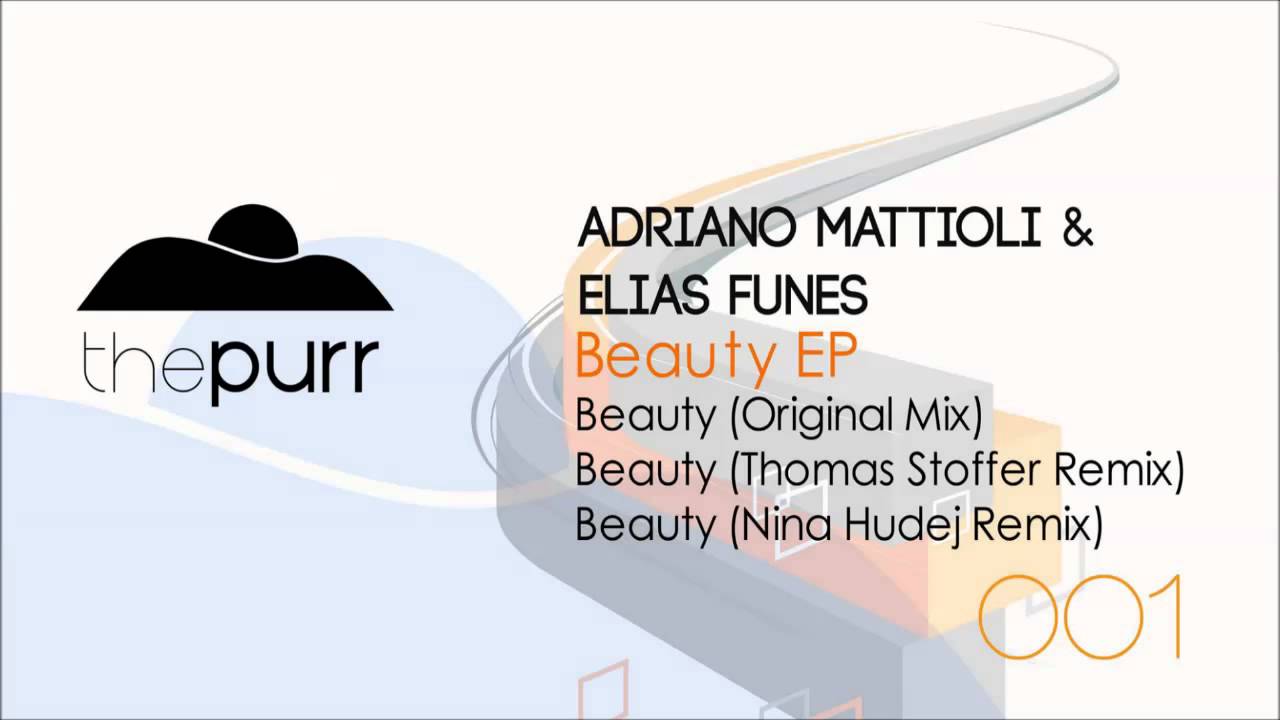 thepurr

ADRIANO MATTIOLI &
ELIAS FUNES
Beauty EP
Beauty (Original Mix)
Beauty (Thomas Stoffer Remix)
Beauty (Nina Hudej Remix)

001